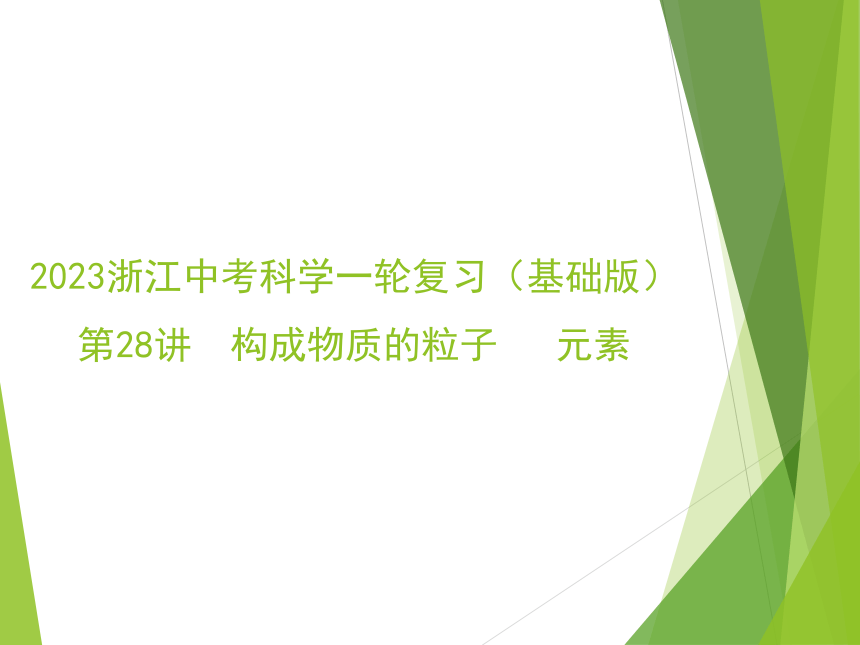 2023浙江中考科学一轮复习（基础版）
第28讲　构成物质的粒子　　元素